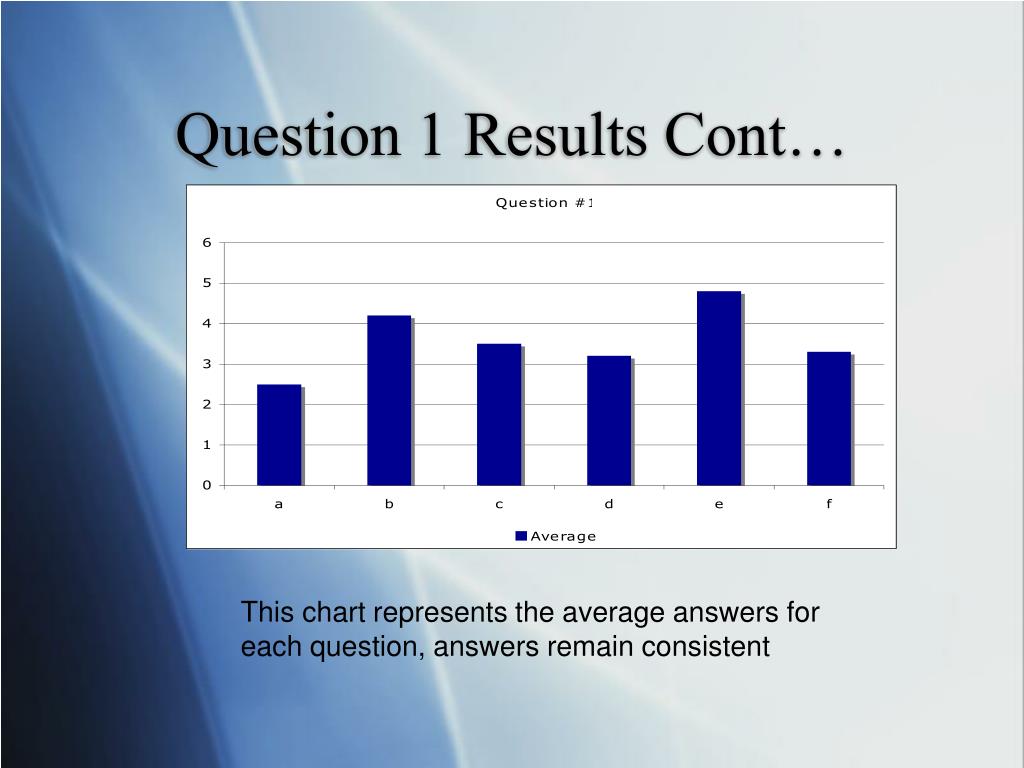 Question 1 Results Cont…

Question #1

6
5
4
3
2
1
0

a
b
c
d
e
f

Average

This chart represents the average answers for each question, answers remain consistent